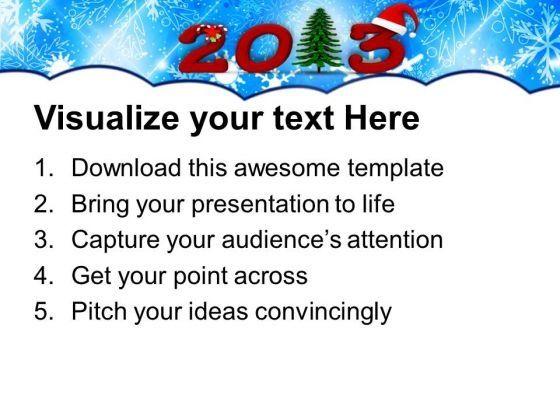 2013

Visualize your text Here

1. Download this awesome template
2. Bring your presentation to life
3. Capture your audience's attention
4. Get your point across
5. Pitch your ideas convincingly